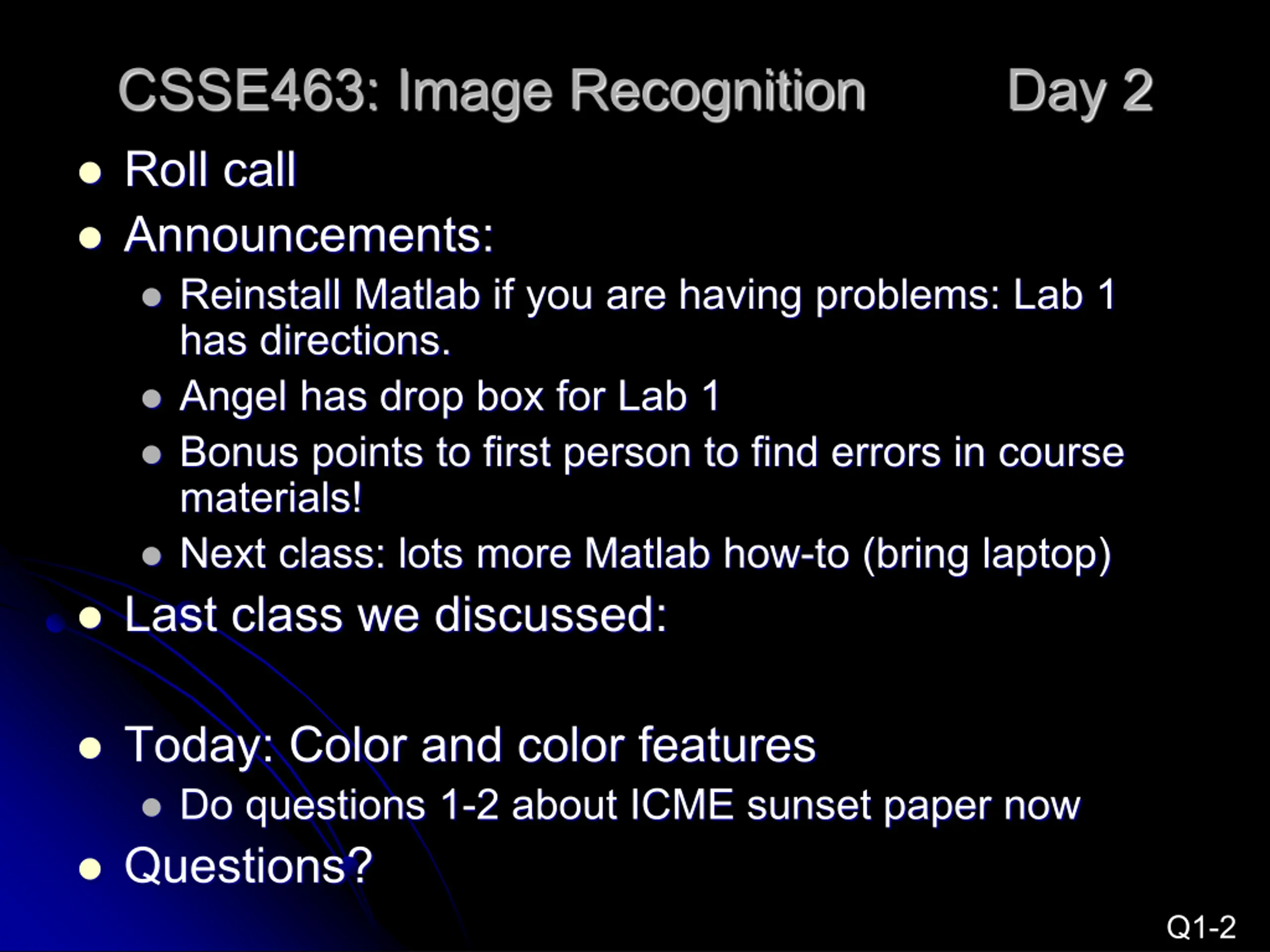 CSSE463: Image Recognition Day 2

- Roll call
- Announcements:
  - Reinstall Matlab if you are having problems: Lab 1 has directions.
  - Angel has drop box for Lab 1
  - Bonus points to first person to find errors in course materials!
  - Next class: lots more Matlab how-to (bring laptop)
- Last class we discussed:
- Today: Color and color features
  - Do questions 1-2 about ICME sunset paper now
- Questions?

Q1-2